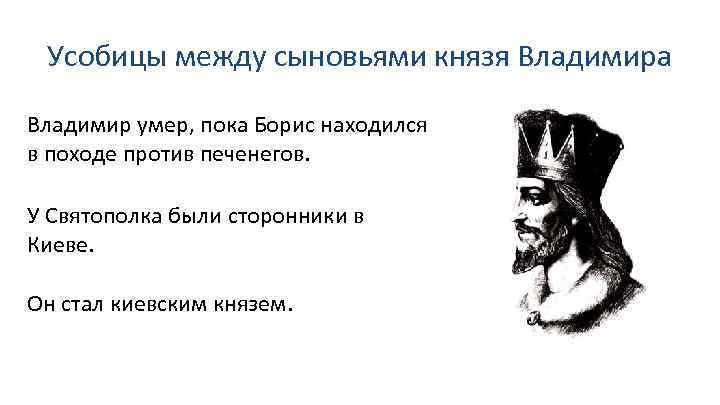 Усобицы между сыновьями князя Владимира

Владимир умер, пока Борис находился в походе против печенегов.

У Святополка были сторонники в Киеве.

Он стал киевским князем.